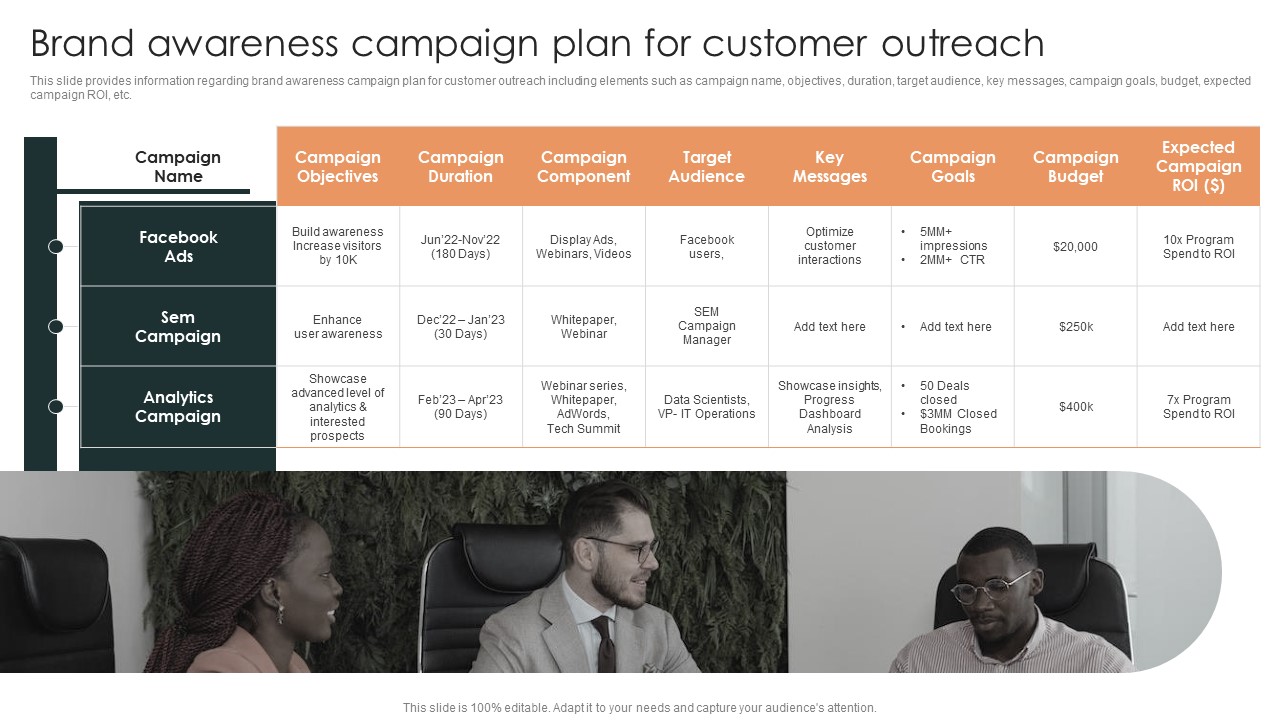 Brand awareness campaign plan for customer outreach

This slide provides information regarding brand awareness campaign plan for customer outreach including elements such as campaign name, objectives, duration, target audience, key messages, campaign goals, budget, expected campaign ROI, etc.

| Campaign Name | Campaign Objectives | Campaign Duration | Campaign Component | Target Audience | Key Messages | Campaign Goals | Campaign Budget | Expected Campaign ROI ($) |
|---|---|---|---|---|---|---|---|---|
| Facebook Ads | Build awareness Increase visitors by 10K | Jun'22-Nov'22 (180 Days) | Display Ads, Webinars, Videos | Facebook users, | Optimize customer interactions | • 5MM+ impressions • 2MM+ CTR | $20,000 | 10x Program Spend to ROI |
| Sem Campaign | Enhance user awareness | Dec'22 – Jan'23 (30 Days) | Whitepaper, Webinar | SEM Campaign Manager | Add text here | • Add text here | $250k | Add text here |
| Analytics Campaign | Showcase advanced level of analytics & interested prospects | Feb'23 – Apr'23 (90 Days) | Webinar series, Whitepaper, AdWords, Tech Summit | Data Scientists, VP- IT Operations | Showcase insights, Progress Dashboard Analysis | • 50 Deals closed • $3MM Closed Bookings | $400k | 7x Program Spend to ROI |

This slide is 100% editable. Adapt it to your needs and capture your audience's attention.